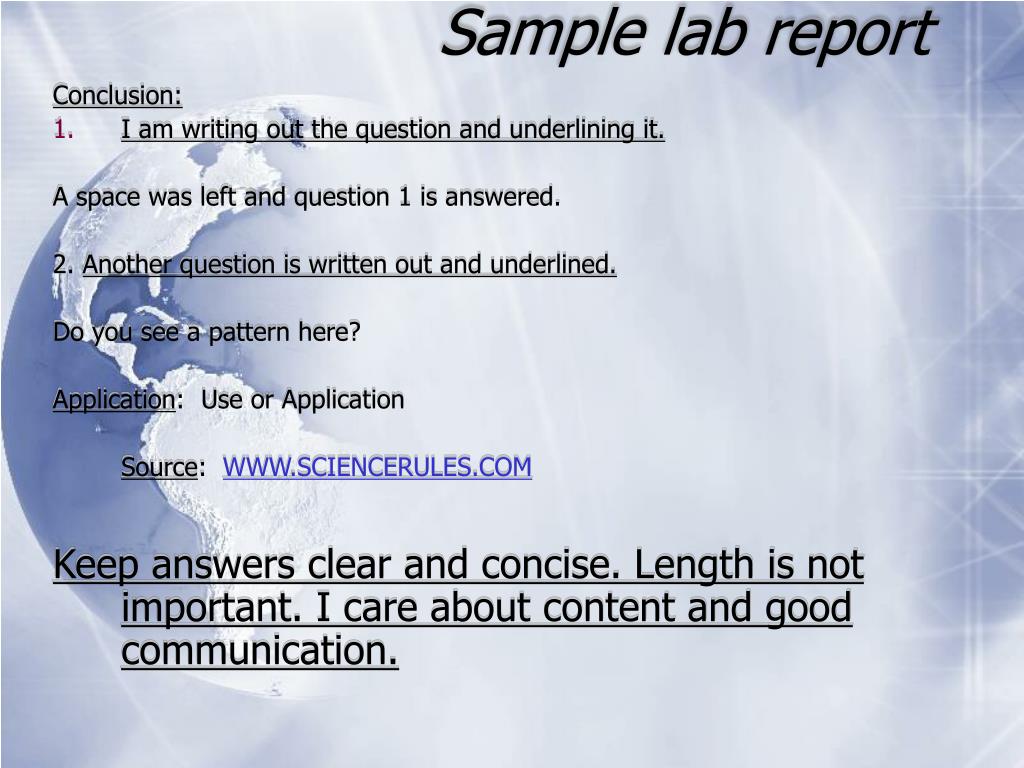 Sample lab report

Conclusion:

1. I am writing out the question and underlining it.

A space was left and question 1 is answered.

2. Another question is written out and underlined.

Do you see a pattern here?

Application: Use or Application

Source: WWW.SCIENCERULES.COM

Keep answers clear and concise. Length is not important. I care about content and good communication.